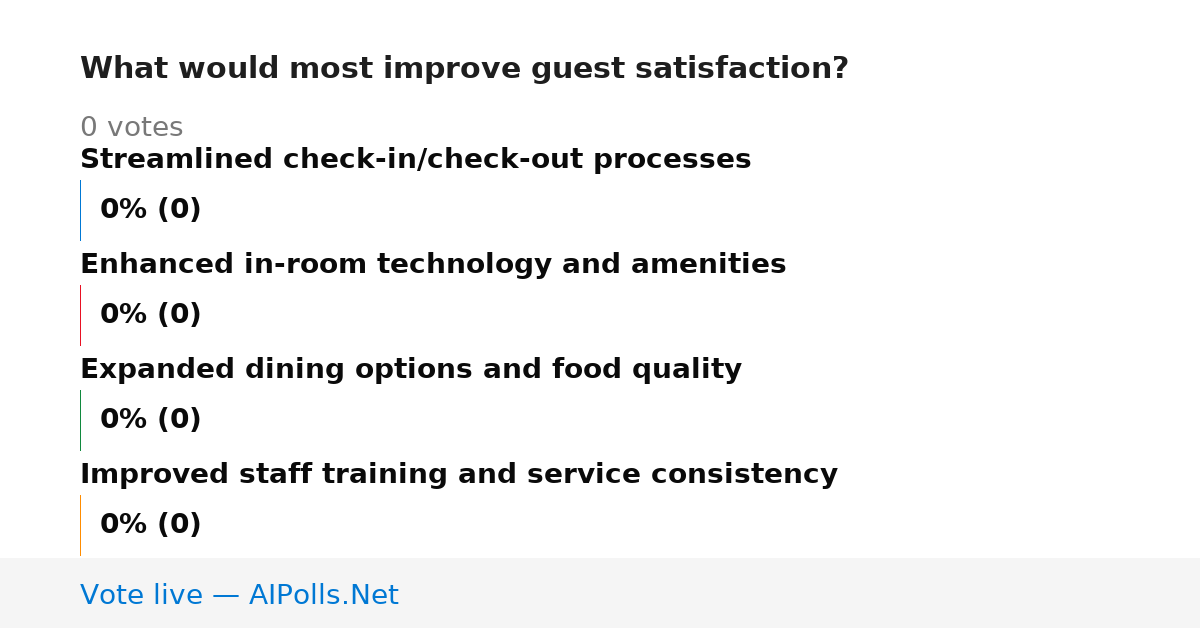 What would most improve guest satisfaction?

0 votes

Streamlined check-in/check-out processes

0% (0)

Enhanced in-room technology and amenities

0% (0)

Expanded dining options and food quality

0% (0)

Improved staff training and service consistency

0% (0)

Vote live — AIPolls.Net